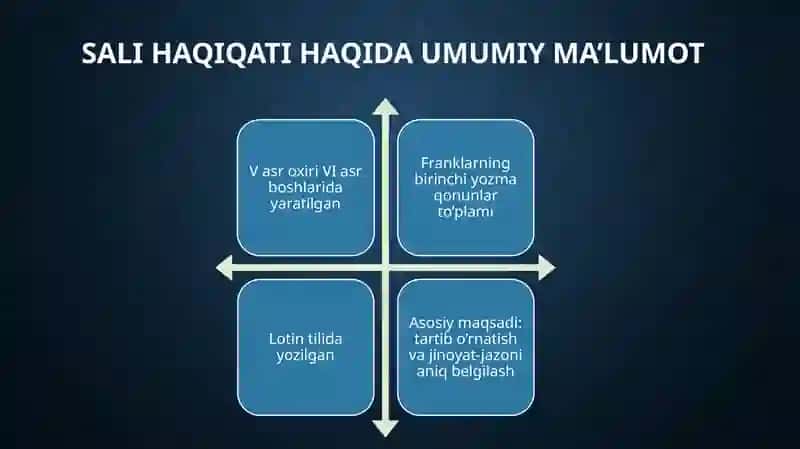 SALI HAQIQATI HAQIDA UMUMIY MA'LUMOT

V asr oxiri VI asr boshlarida yaratilgan

Franklarning birinchi yozma qonunlar to'plami

Lotin tilida yozilgan

Asosiy maqsadi: tartib o'rnatish va jinoyat-jazoni aniq belgilash